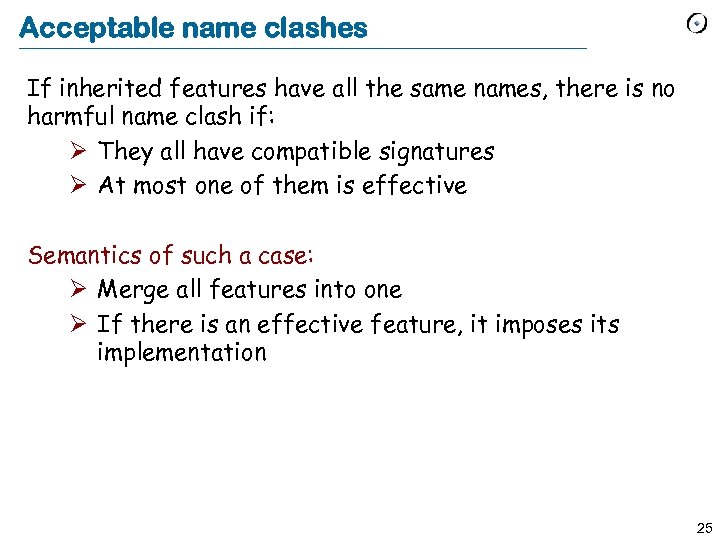 Acceptable name clashes

If inherited features have all the same names, there is no harmful name clash if:

➢ They all have compatible signatures
➢ At most one of them is effective

Semantics of such a case:

➢ Merge all features into one
➢ If there is an effective feature, it imposes its implementation

25